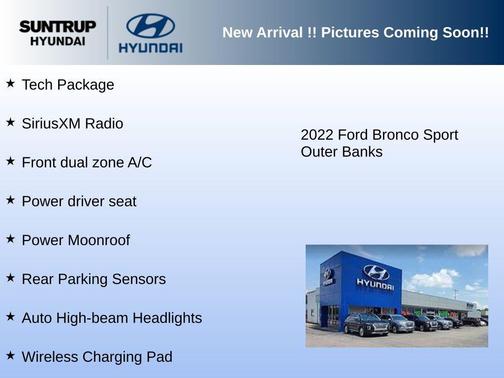 SUNTRUP HYUNDAI

HYUNDAI

New Arrival !! Pictures Coming Soon!!

★ Tech Package

★ SiriusXM Radio

★ Front dual zone A/C

★ Power driver seat

★ Power Moonroof

★ Rear Parking Sensors

★ Auto High-beam Headlights

★ Wireless Charging Pad

2022 Ford Bronco Sport Outer Banks

HYUNDAI

HYUNDAI